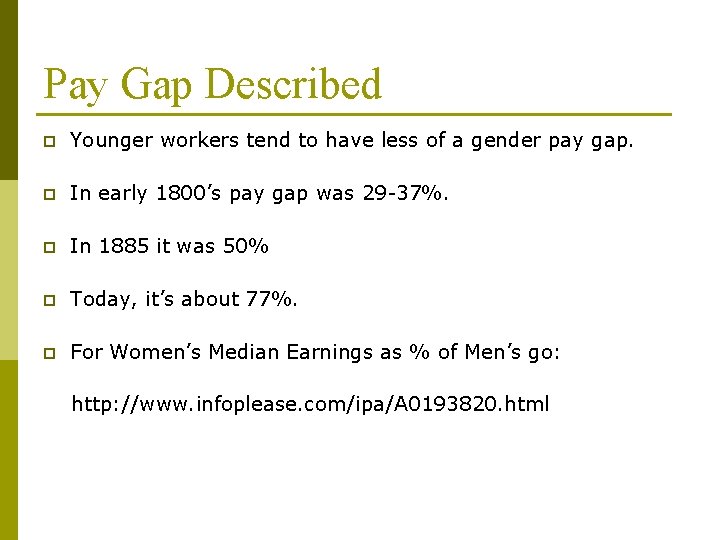 Pay Gap Described

Younger workers tend to have less of a gender pay gap.

In early 1800's pay gap was 29-37%.

In 1885 it was 50%

Today, it's about 77%.

For Women's Median Earnings as % of Men's go:

http://www.infoplease.com/ipa/A0193820.html